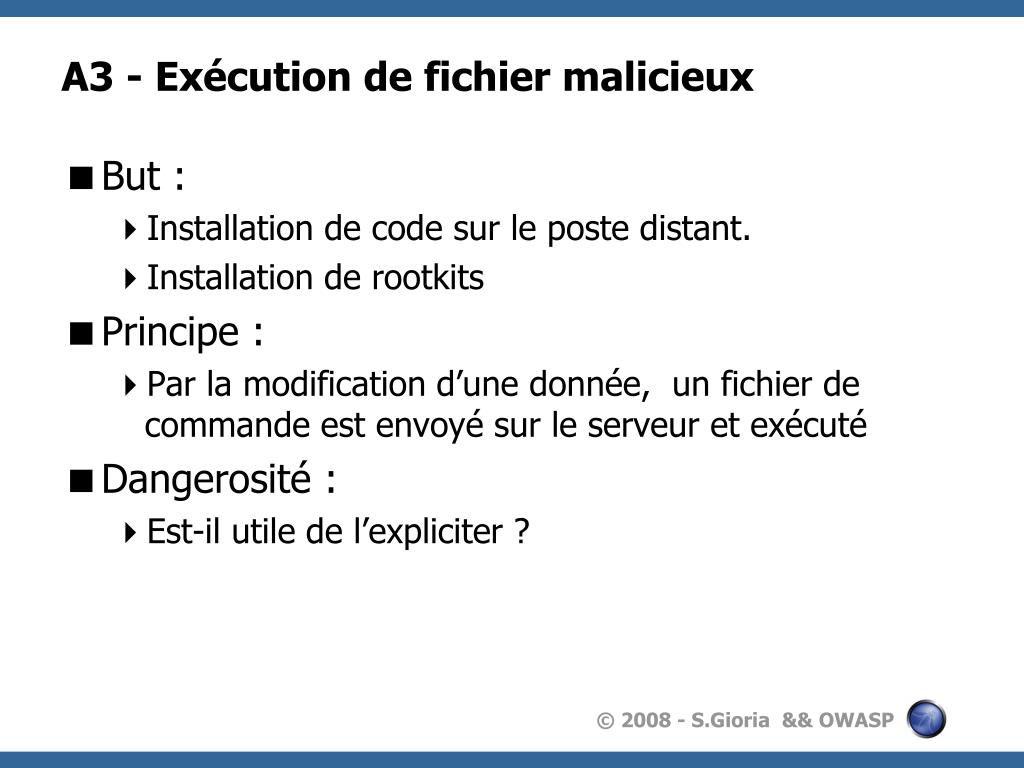 A3 - Exécution de fichier malicieux

But :

Installation de code sur le poste distant.

Installation de rootkits

Principe :

Par la modification d’une donnée, un fichier de commande est envoyé sur le serveur et exécuté

Dangerosité :

Est-il utile de l’expliciter ?

© 2008 - S.Gioria && OWASP